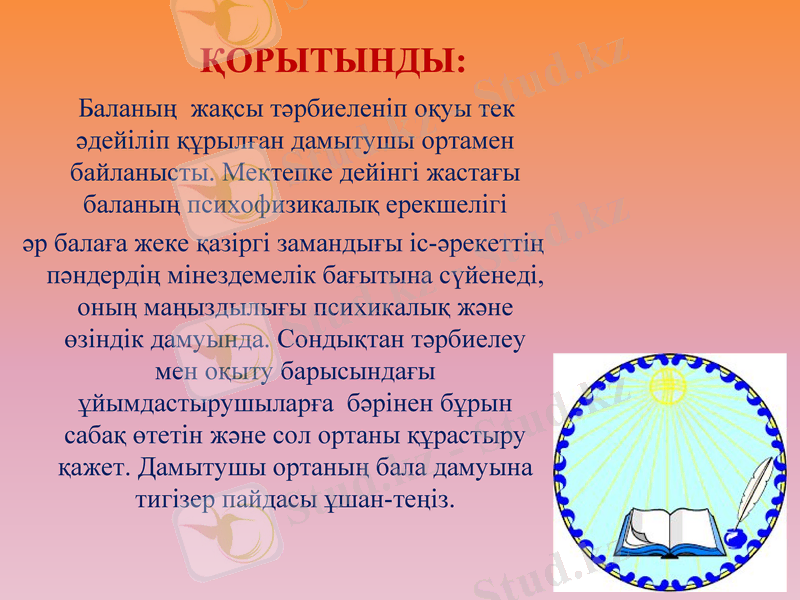 ҚОРЫТЫНДЫ:

Баланың жақсы тәрбиеленіп оқуы тек әдейіліп құрылған дамытушы ортамен байланысты. Мектепке дейінгі жастағы баланың психофизикалық ерекшелігі

әр балаға жеке қазіргі замандығы іс-әрекеттің пәндердің мінездемелік бағытына сүйенеді, оның маңыздылығы психикалық және өзіндік дамуында. Сондықтан тәрбиелеу мен оқыту барысындағы ұйымдастырушыларға бәрінен бұрын сабақ өтетін және сол ортаны құрастыру қажет. Дамытушы ортаның бала дамуына тигізер пайдасы ұшан-теңіз.

Stud.kz